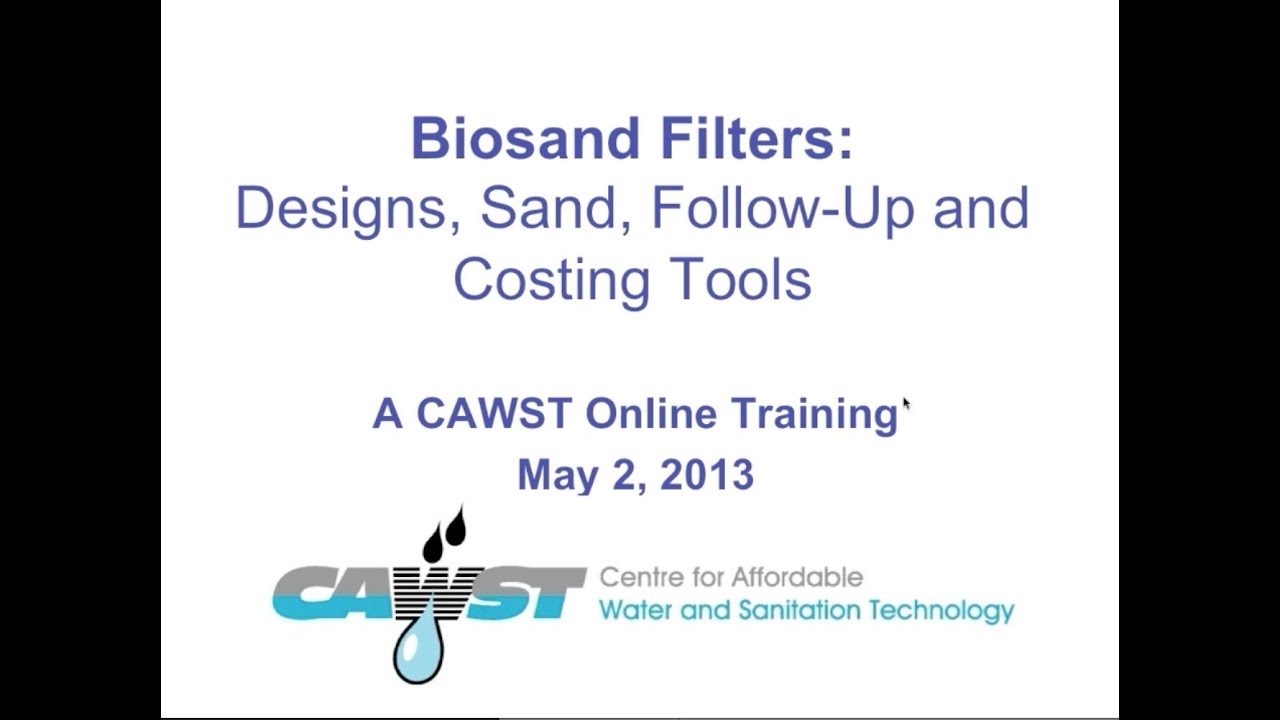 Biosand Filters:
Designs, Sand, Follow-Up and Costing Tools

A CAWST Online Training
May 2, 2013

CAWST Centre for Affordable Water and Sanitation Technology